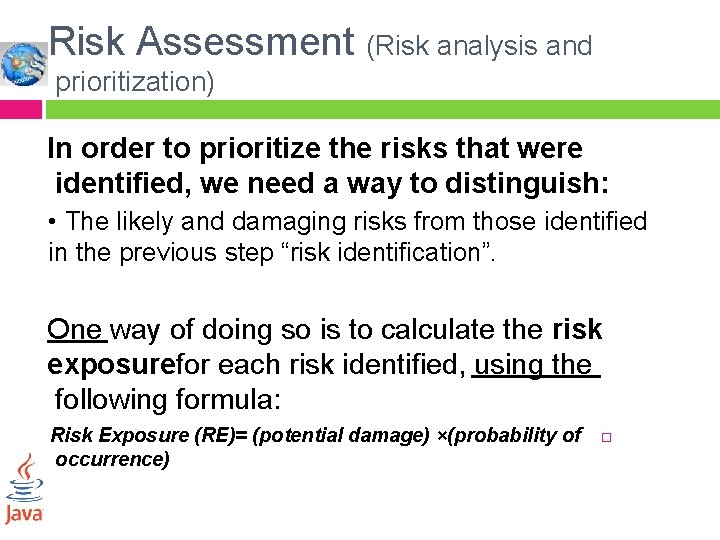 Risk Assessment (Risk analysis and prioritization)

In order to prioritize the risks that were identified, we need a way to distinguish:

• The likely and damaging risks from those identified in the previous step “risk identification”.

One way of doing so is to calculate the risk exposurefor each risk identified, using the following formula:

Risk Exposure (RE)= (potential damage) ×(probability of occurrence)

Java